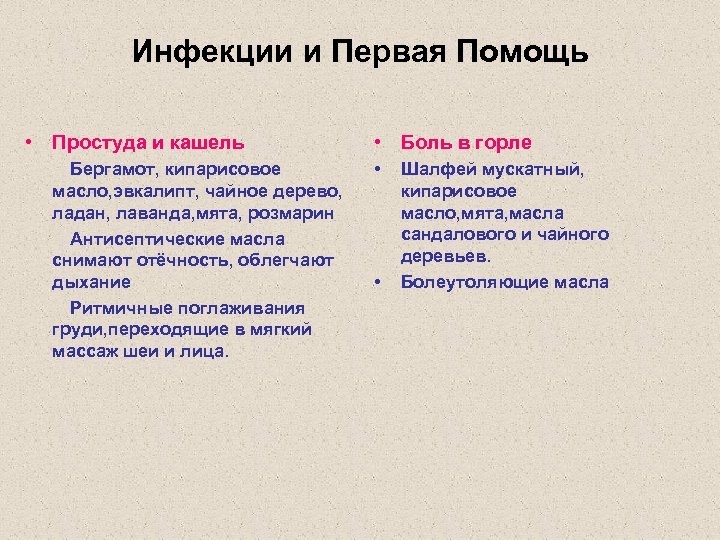 Инфекции и Первая Помощь

• Простуда и кашель

Бергамот, кипарисовое масло,эвкалипт, чайное дерево, ладан, лаванда,мята, розмарин

Антисептические масла снимают отёчность, облегчают дыхание

Ритмичные поглаживания груди,переходящие в мягкий массаж шеи и лица.

• Боль в горле

• Шалфей мускатный, кипарисовое масло,мята,масла сандалового и чайного деревьев.

• Болеутоляющие масла